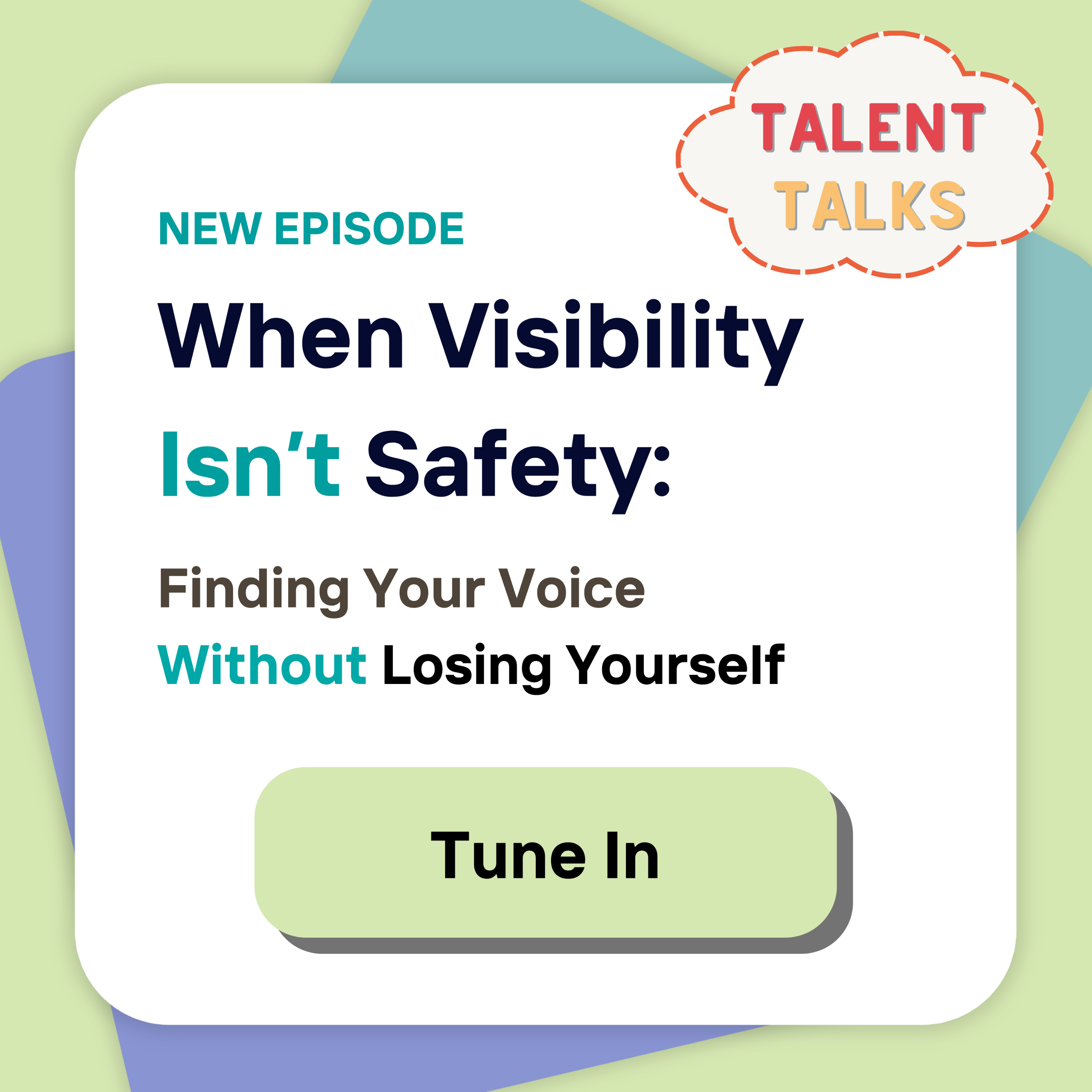 TALENT TALKS

NEW EPISODE

When Visibility Isn't Safety:

Finding Your Voice Without Losing Yourself

Tune In